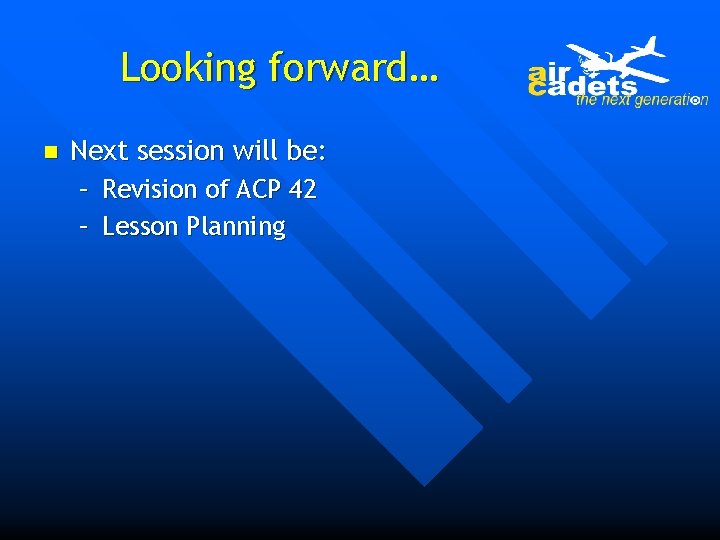 Looking forward…

air cadets
the next generation

Next session will be:
– Revision of ACP 42
– Lesson Planning